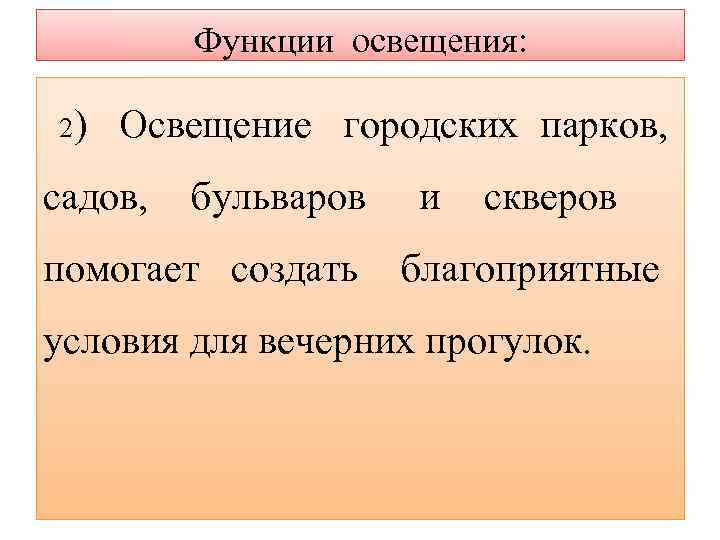 Функции освещения:

2) Освещение городских парков, садов, бульваров и скверов помогает создать благоприятные условия для вечерних прогулок.